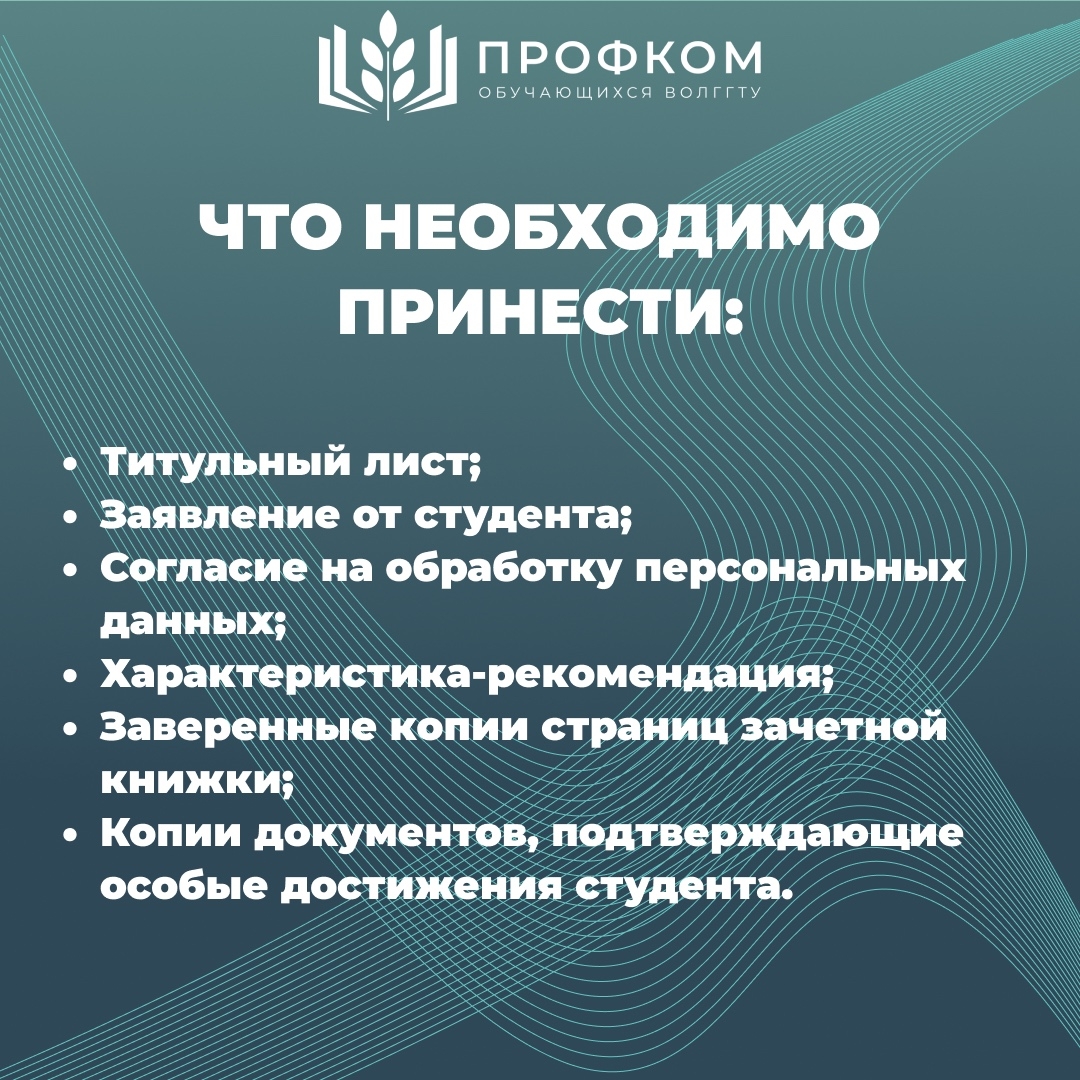 ПРОФКОМ
ОБУЧАЮЩИХСЯ ВОЛГГТУ

ЧТО НЕОБХОДИМО ПРИНЕСТИ:

• Титульный лист;
• Заявление от студента;
• Согласие на обработку персональных данных;
• Характеристика-рекомендация;
• Заверенные копии страниц зачетной книжки;
• Копии документов, подтверждающие особые достижения студента.